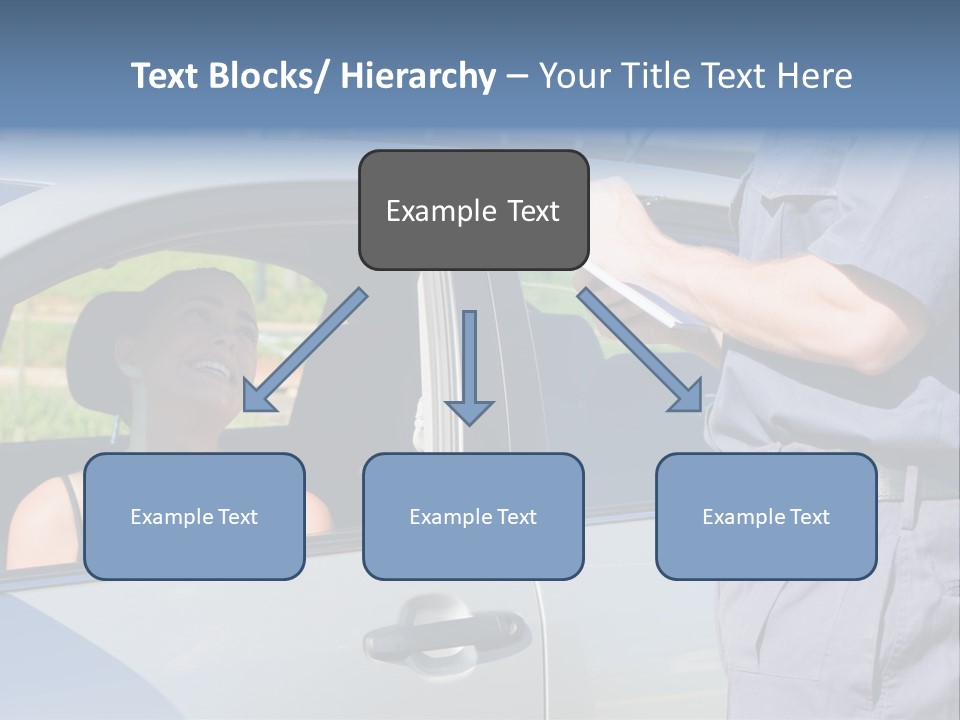 Text Blocks/ Hierarchy – Your Title Text Here

Example Text

Example Text

Example Text

Example Text